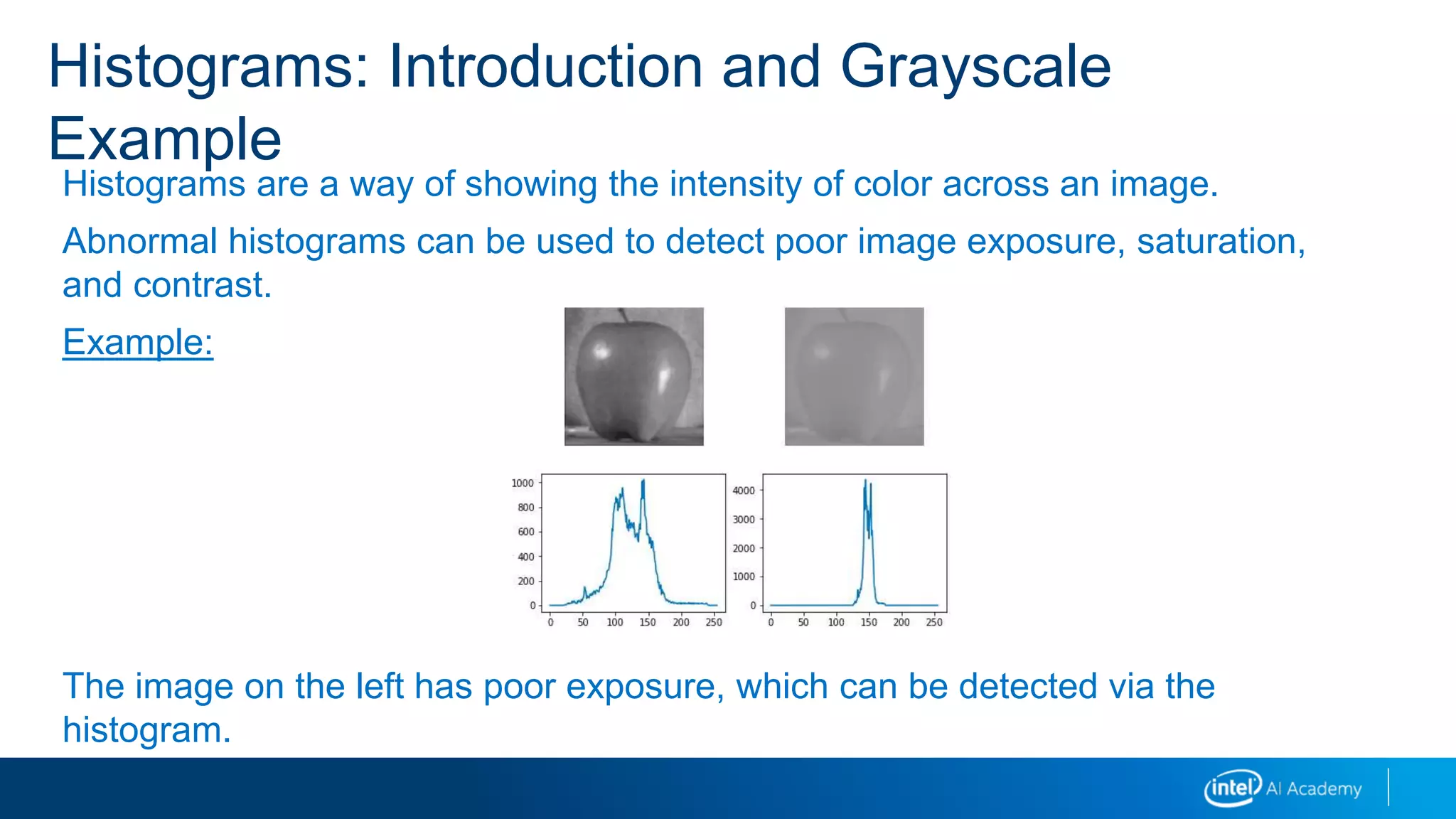 Histograms: Introduction and Grayscale Example

Histograms are a way of showing the intensity of color across an image.

Abnormal histograms can be used to detect poor image exposure, saturation, and contrast.

Example:

1000
800
600
400
200
0
0 50 100 150 200 250

4000
3000
2000
1000
0
0 50 100 150 200 250

The image on the left has poor exposure, which can be detected via the histogram.

intel AI Academy